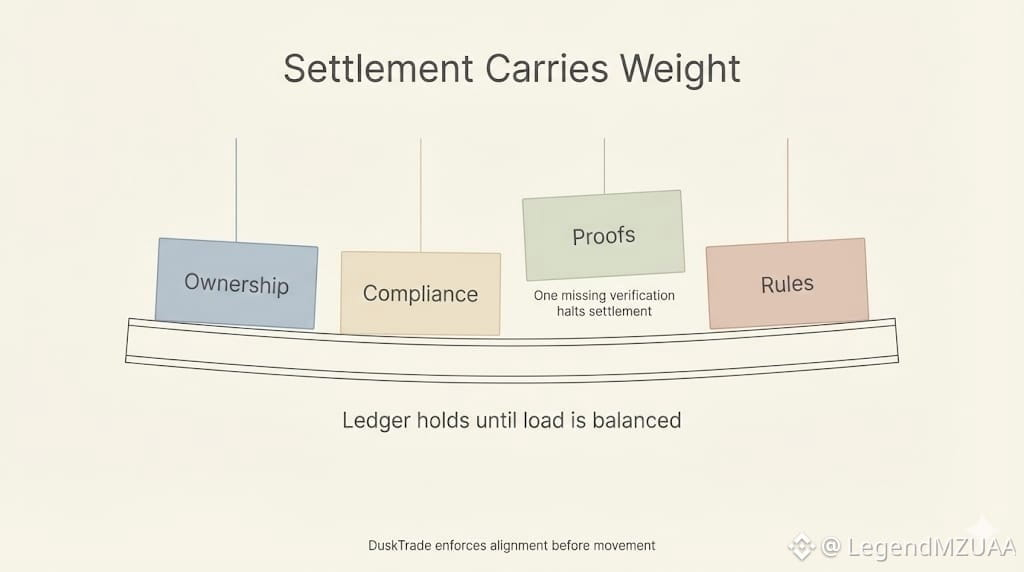 Settlement Carries Weight

Ownership

Compliance

Proofs

One missing verification halts settlement

Rules

Ledger holds until load is balanced

DuskTrade enforces alignment before movement

@ LegendMZUAA